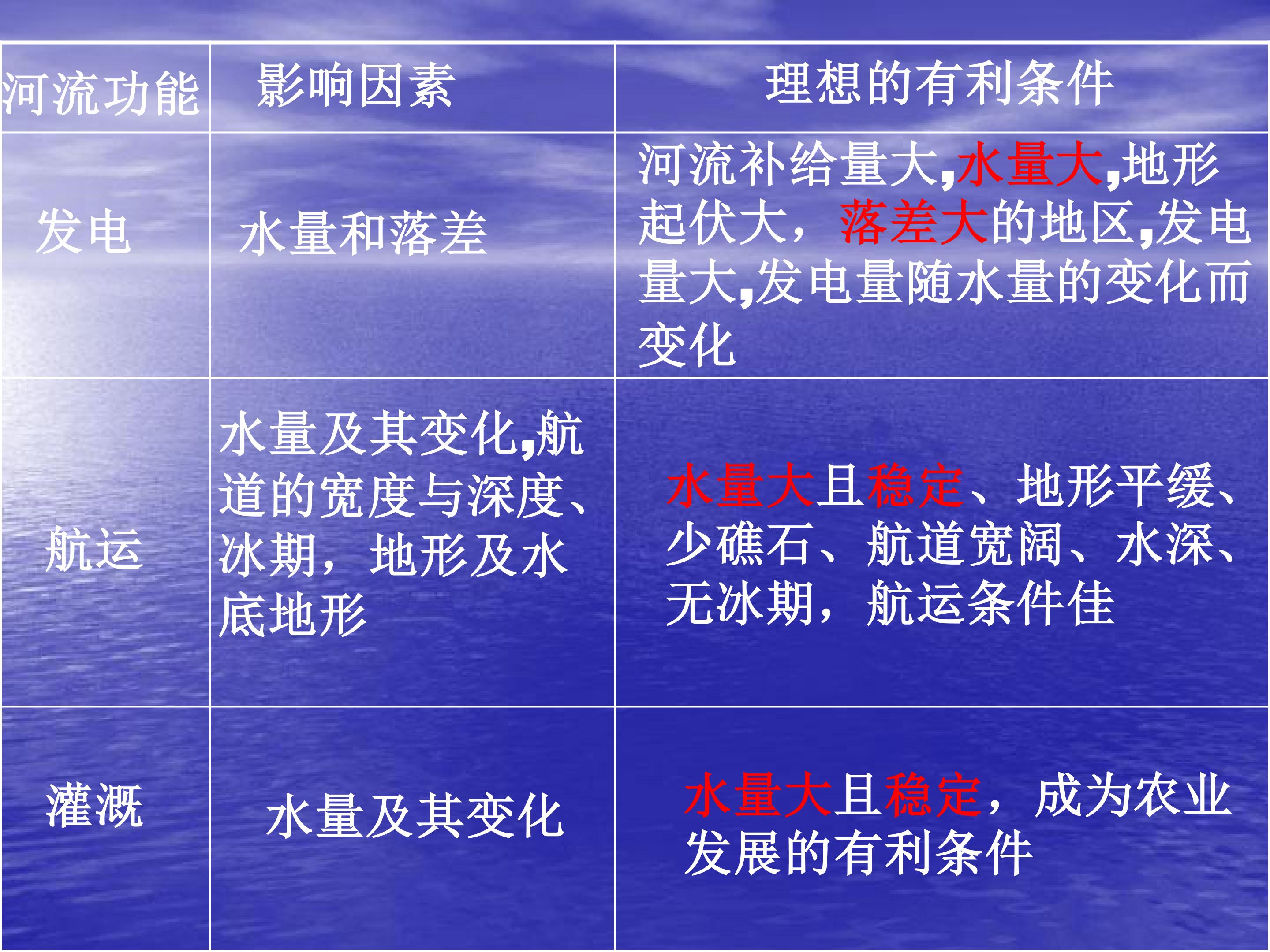 | 河流功能 | 影响因素 | 理想的有利条件 |
|---|---|---|
| 发电 | 水量和落差 | 河流补给量大,水量大,地形起伏大，落差大的地区,发电量大,发电量随水量的变化而变化 |
| 航运 | 水量及其变化,航道的宽度与深度、冰期，地形及水底地形 | 水量大且稳定、地形平缓、少礁石、航道宽阔、水深、无冰期，航运条件佳 |
| 灌溉 | 水量及其变化 | 水量大且稳定，成为农业发展的有利条件 |